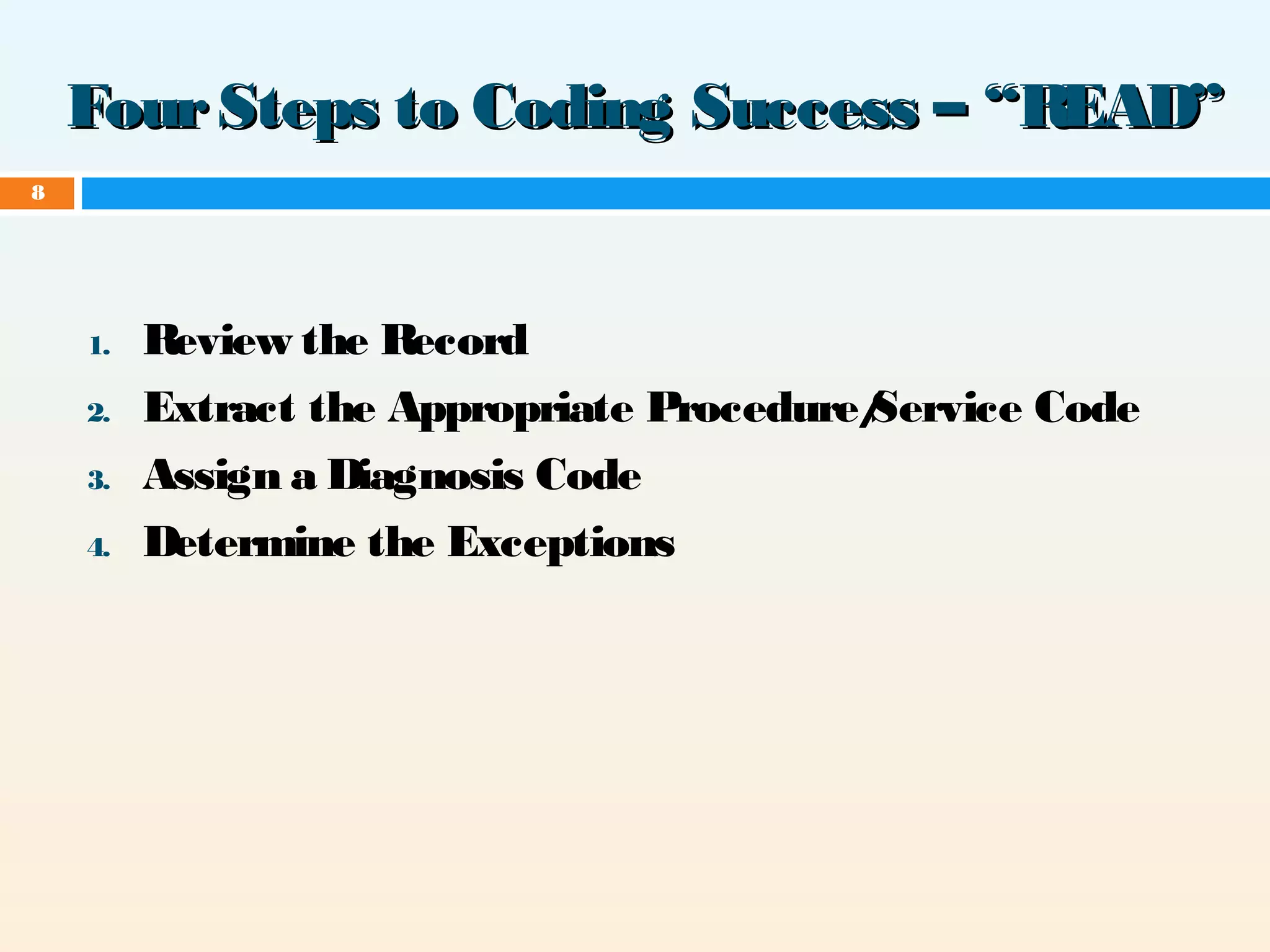 Four Steps to Coding Success – “READ”

8

1. Review the Record
2. Extract the Appropriate Procedure/Service Code
3. Assign a Diagnosis Code
4. Determine the Exceptions